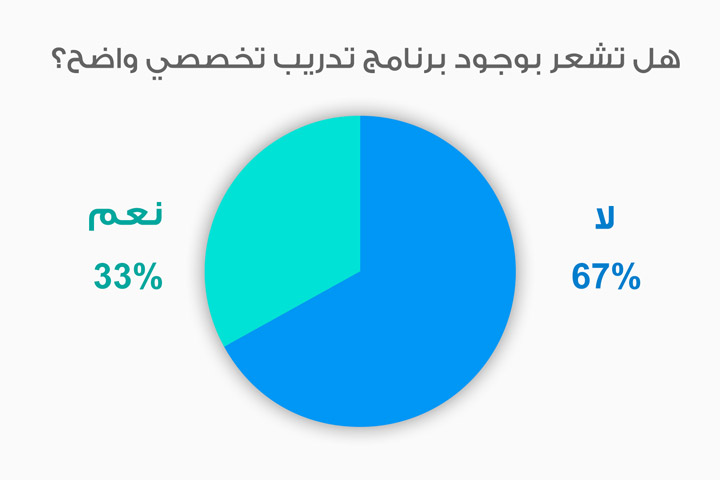 هل تشعر بوجود برنامج تدريب تخصصي واضح؟

لا
67%

نعم
33%